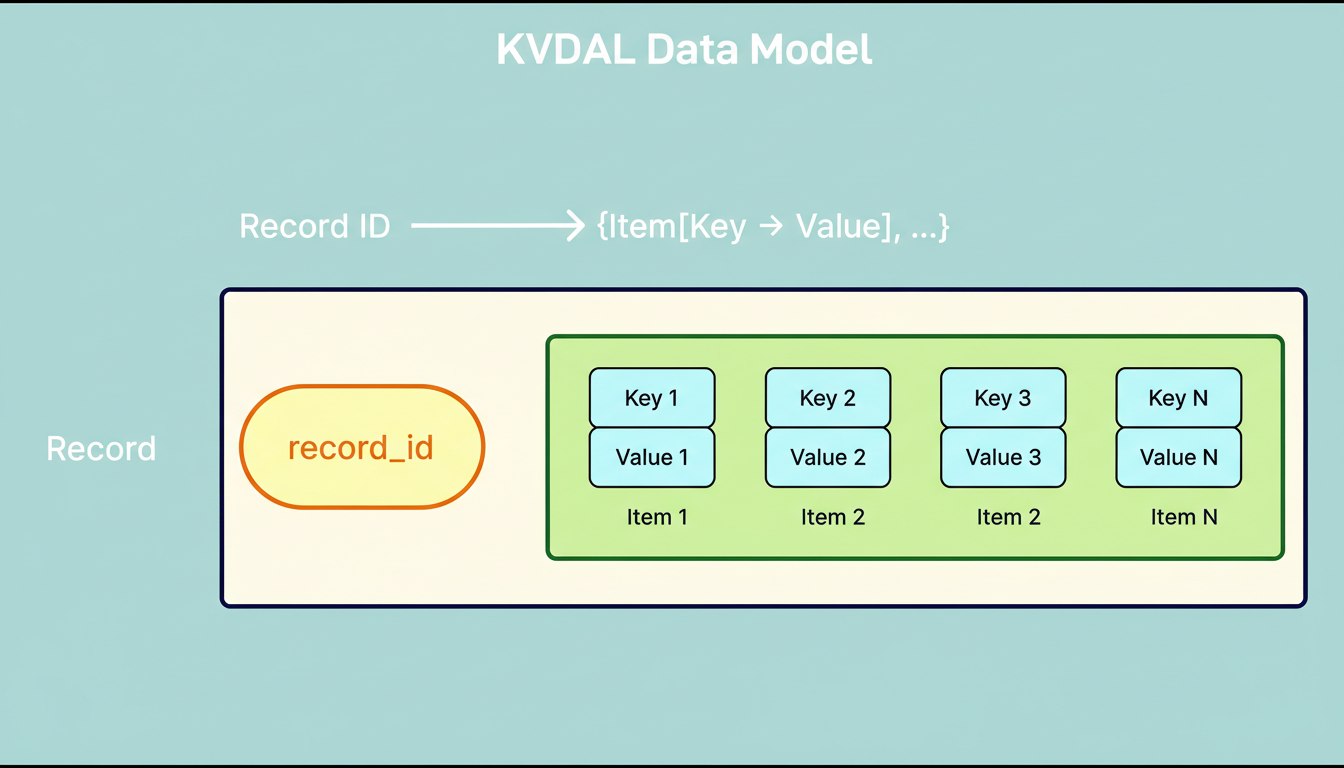 KVDAL Data Model

Record ID → {Item[Key → Value], ...}

Record

record_id

Key 1
Value 1
Item 1

Key 2
Value 2
Item 2

Key 3
Value 3
Item 2

Key N
Value N
Item N